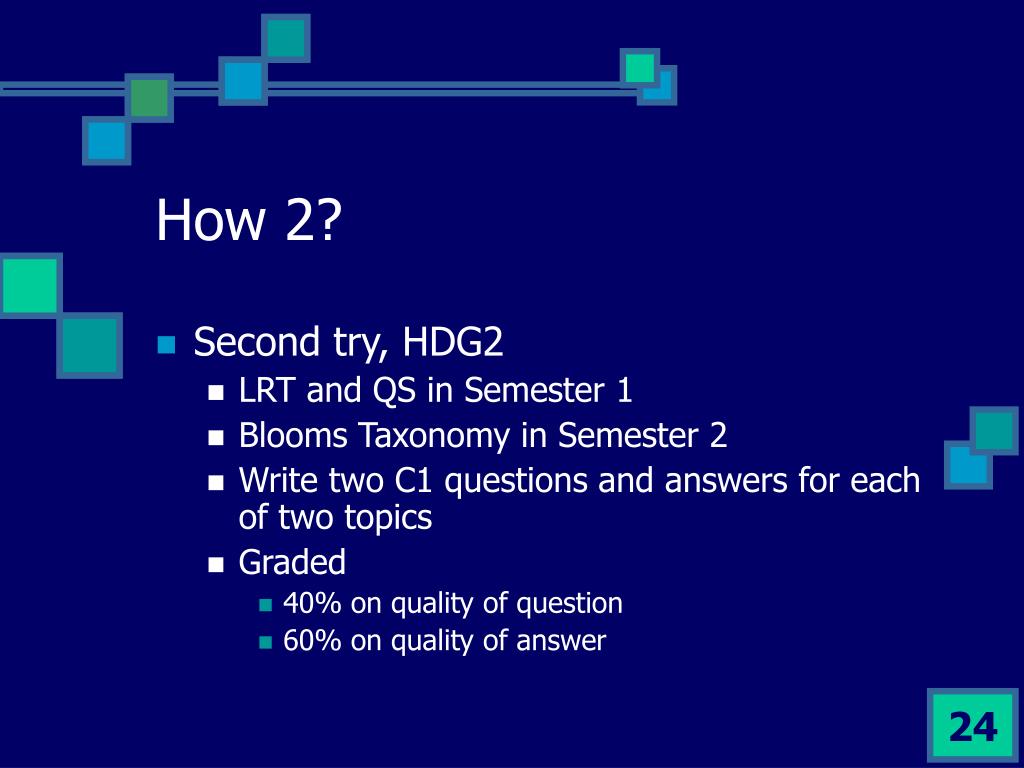 How 2?

Second try, HDG2
LRT and QS in Semester 1
Blooms Taxonomy in Semester 2
Write two C1 questions and answers for each of two topics
Graded
40% on quality of question
60% on quality of answer

24